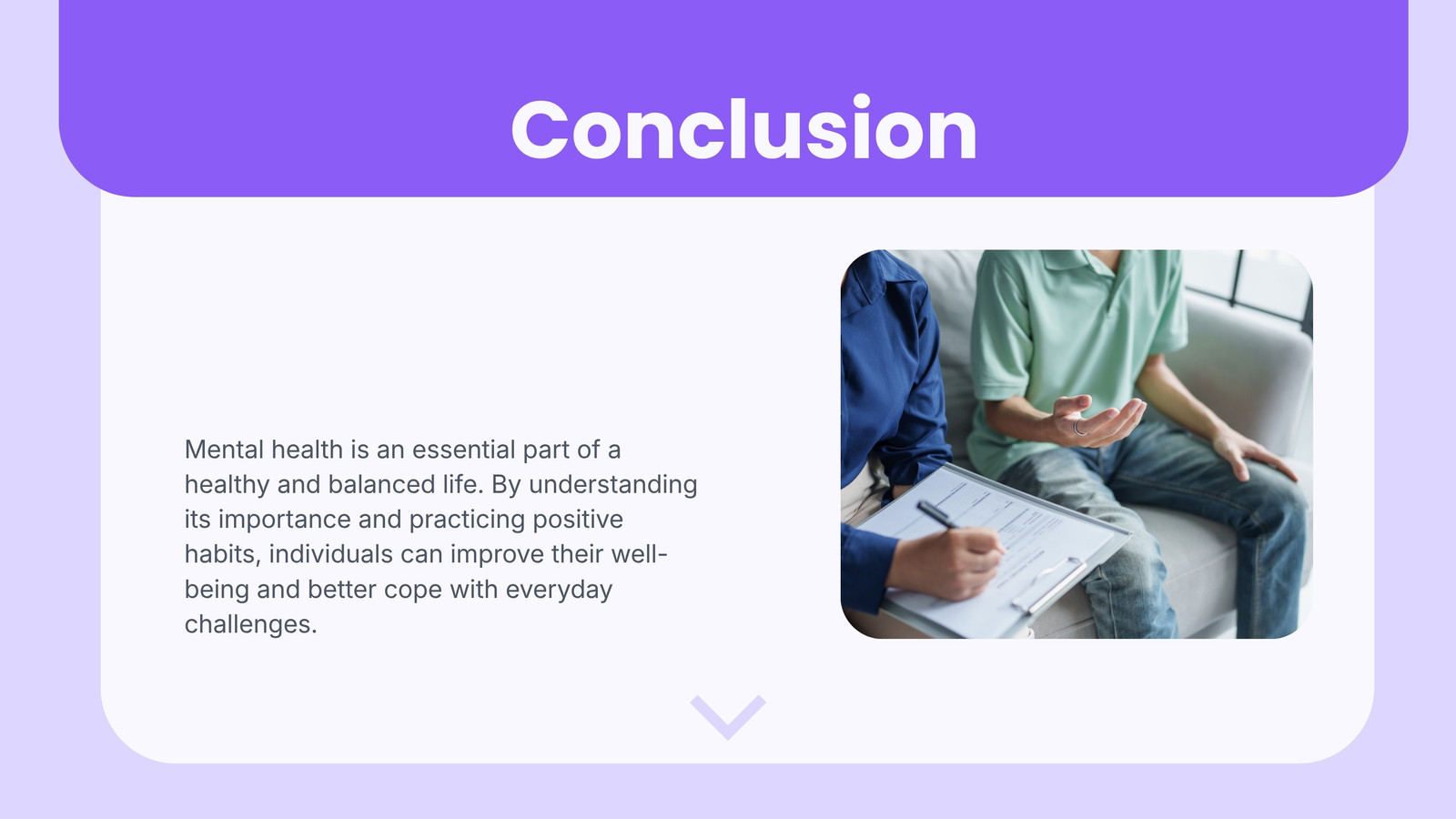 Conclusion

Mental health is an essential part of a healthy and balanced life. By understanding its importance and practicing positive habits, individuals can improve their well-being and better cope with everyday challenges.